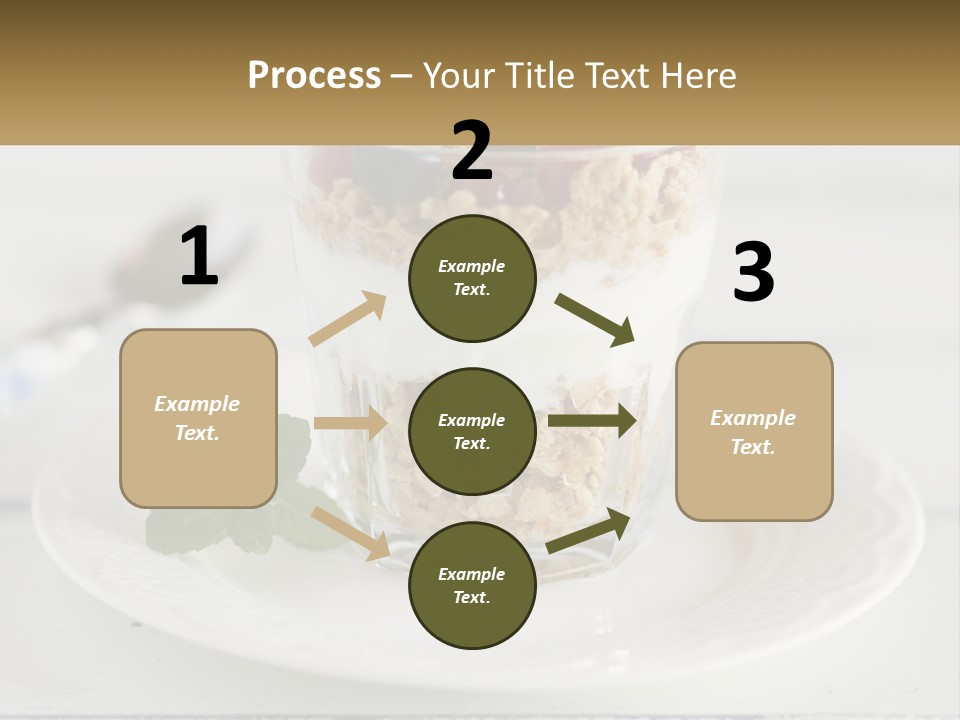 Process – Your Title Text Here

1

Example Text.

2

Example Text.

Example Text.

Example Text.

3

Example Text.